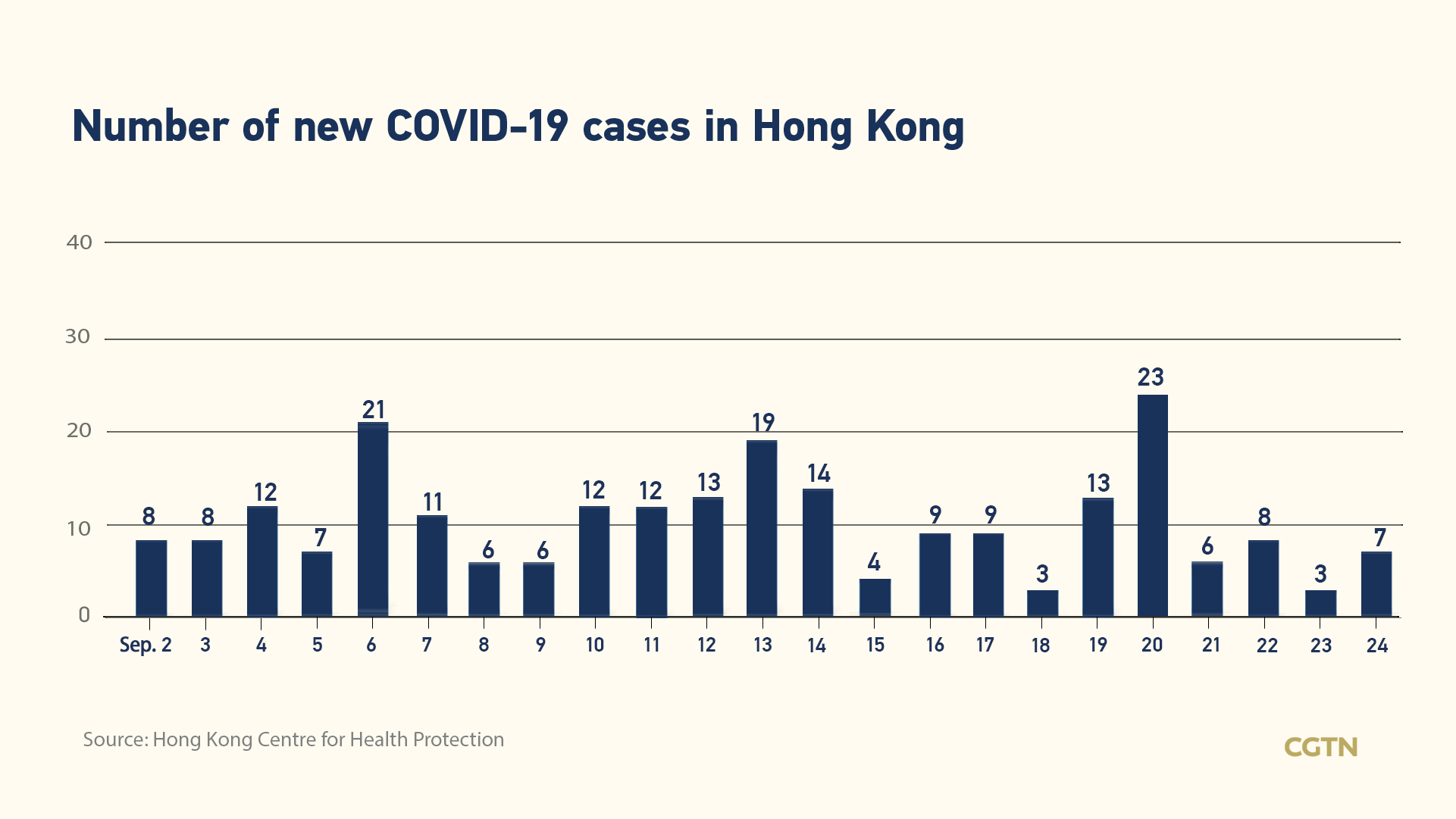 Number of new COVID-19 cases in Hong Kong

40
30
20
10
0

8 8 12 7 21 11 6 6 12 12 13 19 14 4 9 9 3 13 23 6 8 3 7

Sep. 2 3 4 5 6 7 8 9 10 11 12 13 14 15 16 17 18 19 20 21 22 23 24

Source: Hong Kong Centre for Health Protection

CGTN